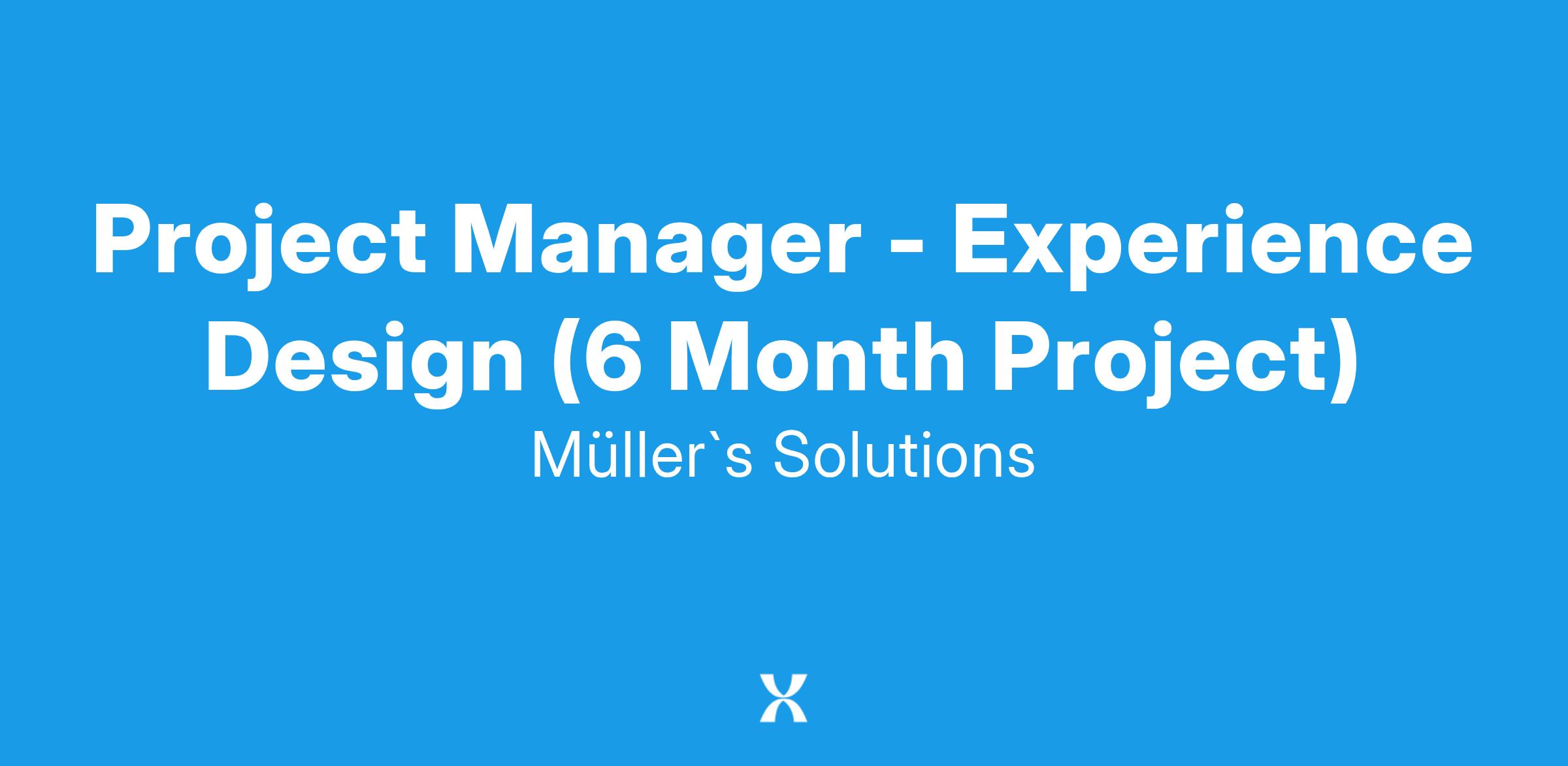 Project Manager - Experience Design (6 Month Project)

Müller`s Solutions